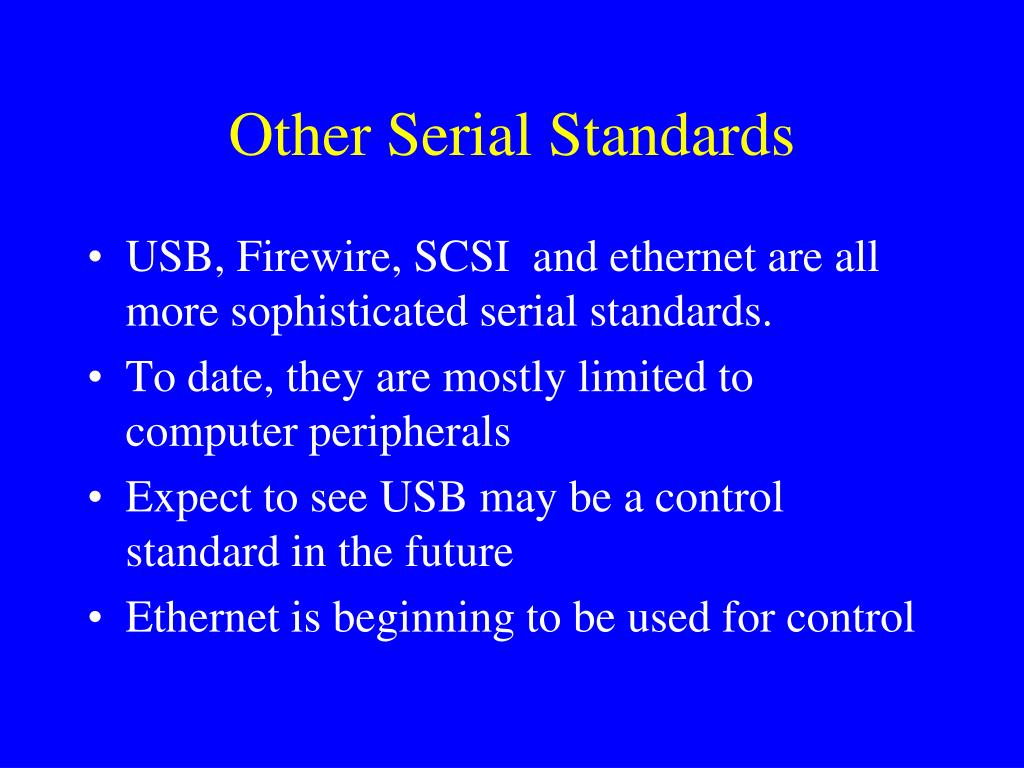 Other Serial Standards

• USB, Firewire, SCSI and ethernet are all more sophisticated serial standards.
• To date, they are mostly limited to computer peripherals
• Expect to see USB may be a control standard in the future
• Ethernet is beginning to be used for control